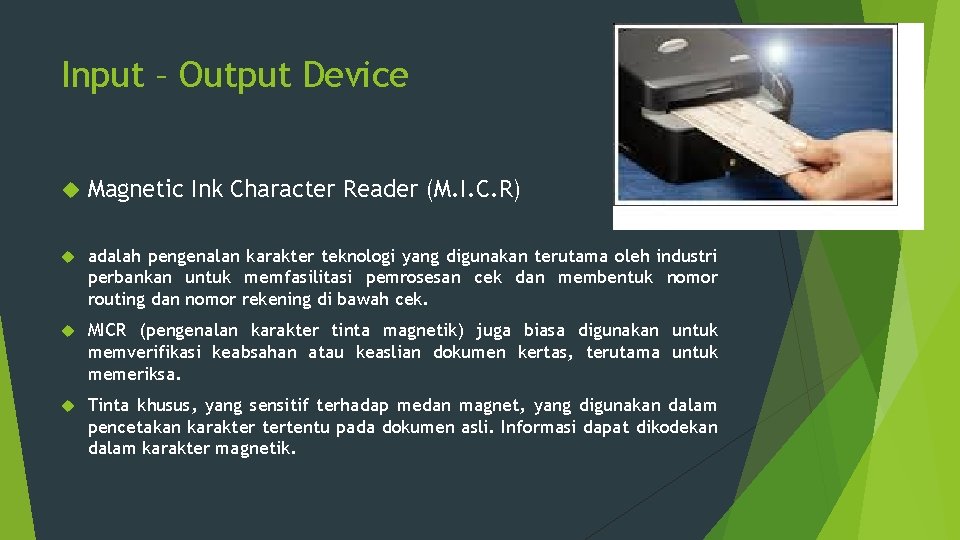 Input – Output Device

Magnetic Ink Character Reader (M.I.C.R)

adalah pengenalan karakter teknologi yang digunakan terutama oleh industri perbankan untuk memfasilitasi pemrosesan cek dan membentuk nomor routing dan nomor rekening di bawah cek.

MICR (pengenalan karakter tinta magnetik) juga biasa digunakan untuk memverifikasi keabsahan atau keaslian dokumen kertas, terutama untuk memeriksa.

Tinta khusus, yang sensitif terhadap medan magnet, yang digunakan dalam pencetakan karakter tertentu pada dokumen asli. Informasi dapat dikodekan dalam karakter magnetik.